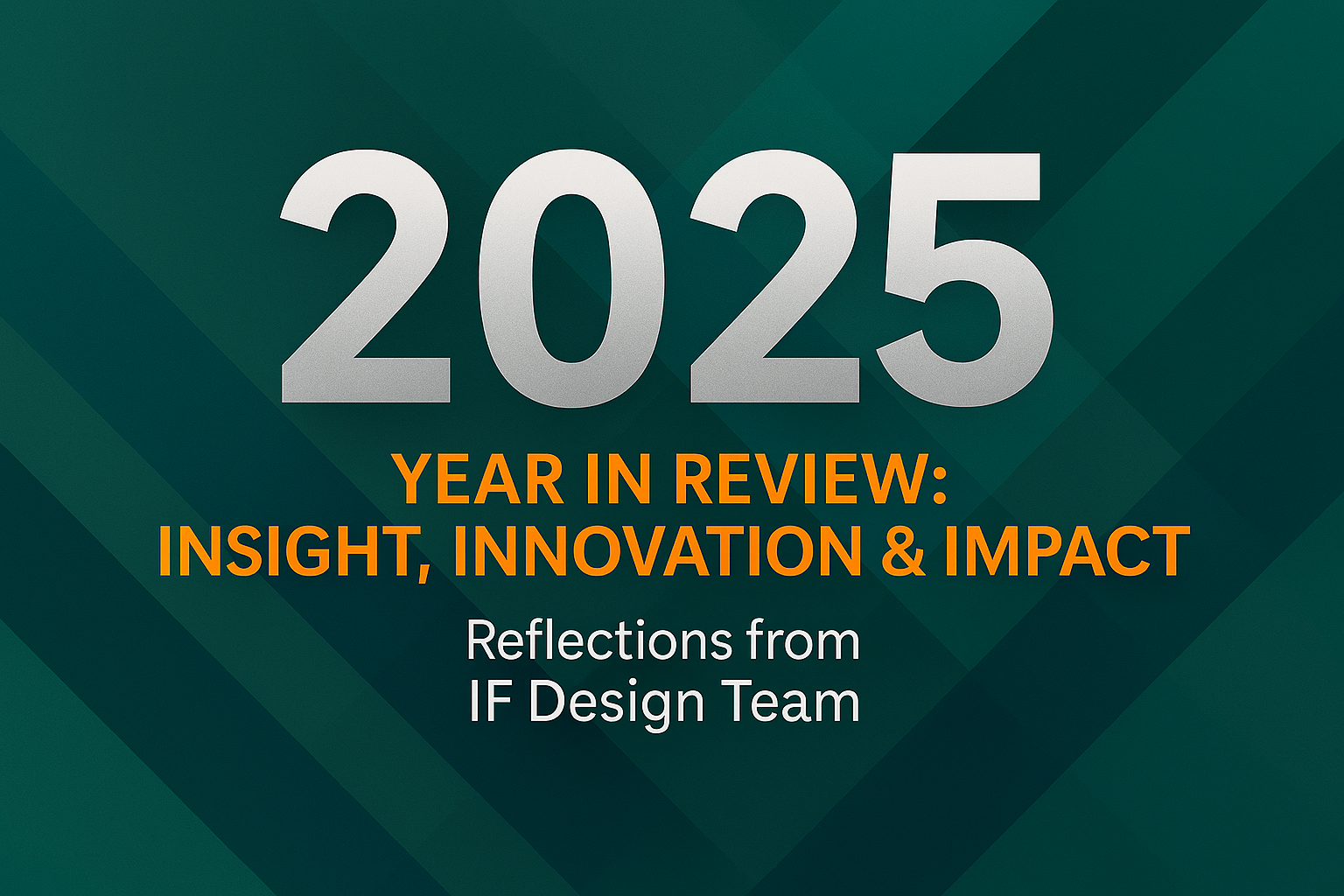 2025

YEAR IN REVIEW:
INSIGHT, INNOVATION & IMPACT

Reflections from
IF Design Team